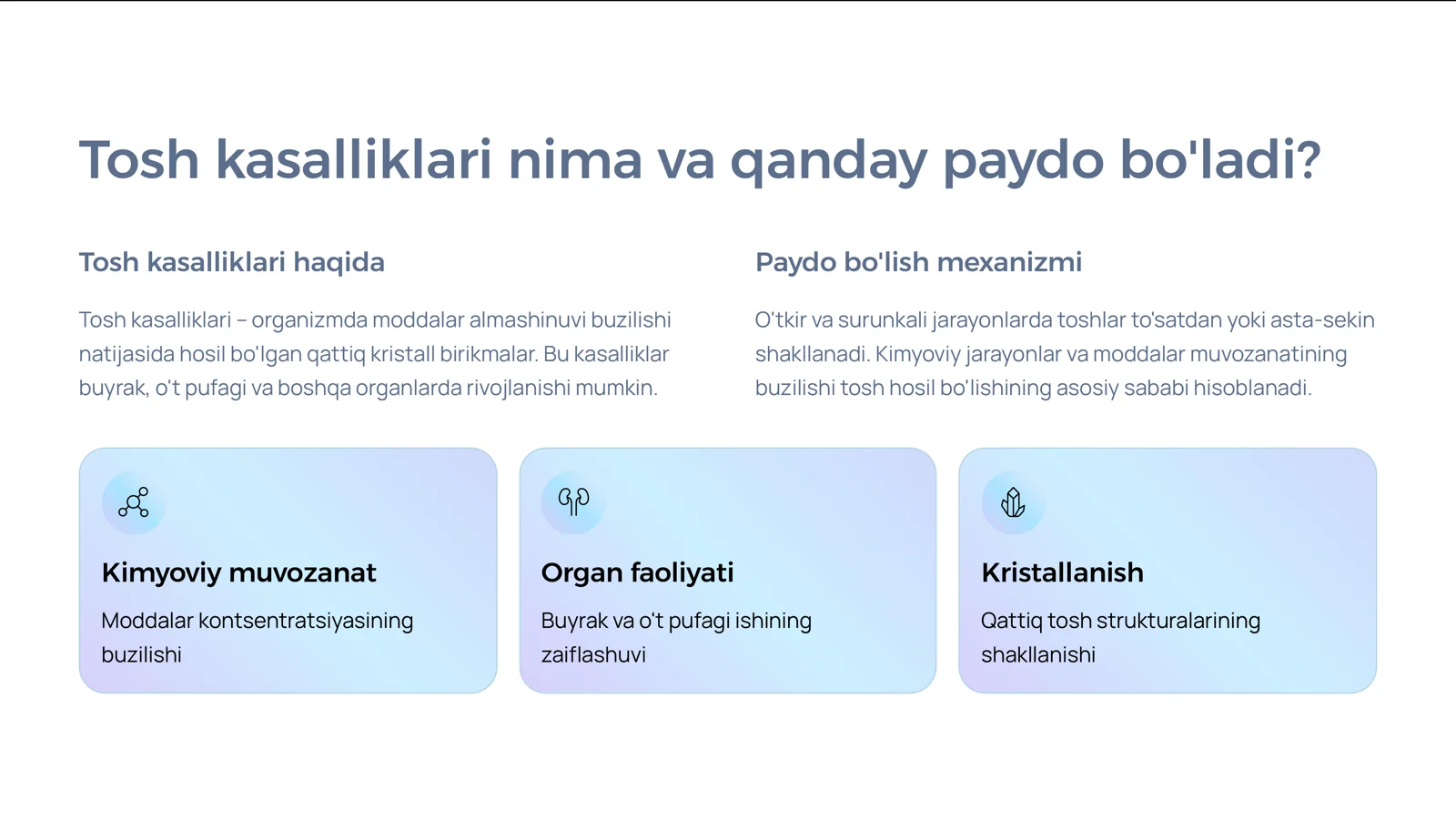 Tosh kasalliklari nima va qanday paydo bo'ladi?

Tosh kasalliklari haqida

Tosh kasalliklari – organizmda moddalar almashinuvi buzilishi natijasida hosil bo'lgan qattiq kristall birikmalar. Bu kasalliklar buyrak, o't pufagi va boshqa organlarda rivojlanishi mumkin.

Paydo bo'lish mexanizmi

O'tkir va surunkali jarayonlarda toshlar to'satdan yoki asta-sekin shakllanadi. Kimyoviy jarayonlar va moddalar muvozanatining buzilishi tosh hosil bo'lishining asosiy sababi hisoblanadi.

Kimyoviy muvozanat

Moddalar kontsentratsiyasining buzilishi

Organ faoliyati

Buyrak va o't pufagi ishining zaiflashuvi

Kristallanish

Qattiq tosh strukturalarining shakllanishi